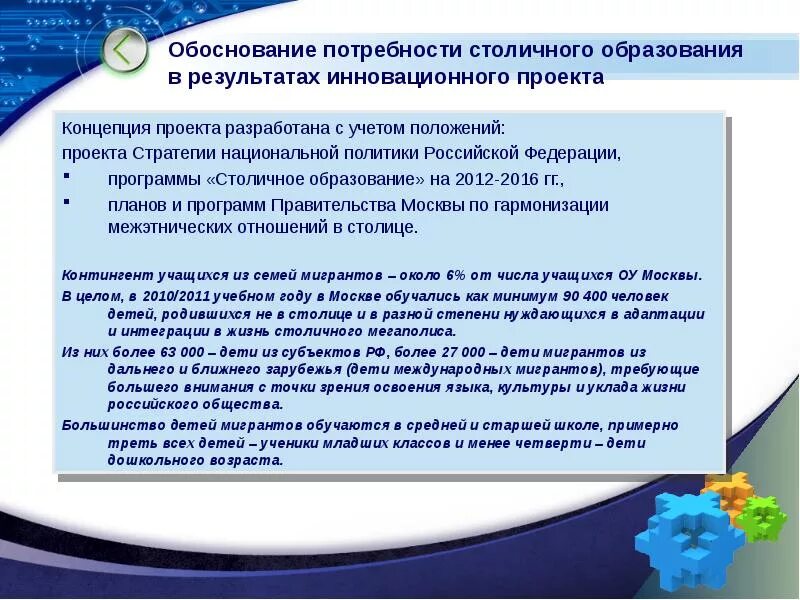 Обоснование потребности столичного образования в результатах инновационного проекта

Концепция проекта разработана с учетом положений:
проекта Стратегии национальной политики Российской Федерации,
▪ программы «Столичное образование» на 2012-2016 гг.,
▪ планов и программ Правительства Москвы по гармонизации межэтнических отношений в столице.

Контингент учащихся из семей мигрантов – около 6% от числа учащихся ОУ Москвы.
В целом, в 2010/2011 учебном году в Москве обучались как минимум 90 400 человек детей, родившихся не в столице и в разной степени нуждающихся в адаптации и интеграции в жизнь столичного мегаполиса.
Из них более 63 000 – дети из субъектов РФ, более 27 000 – дети мигрантов из дальнего и ближнего зарубежья (дети международных мигрантов), требующие большего внимания с точки зрения освоения языка, культуры и уклада жизни российского общества.
Большинство детей мигрантов обучаются в средней и старшей школе, примерно треть всех детей – ученики младших классов и менее четверти – дети дошкольного возраста.